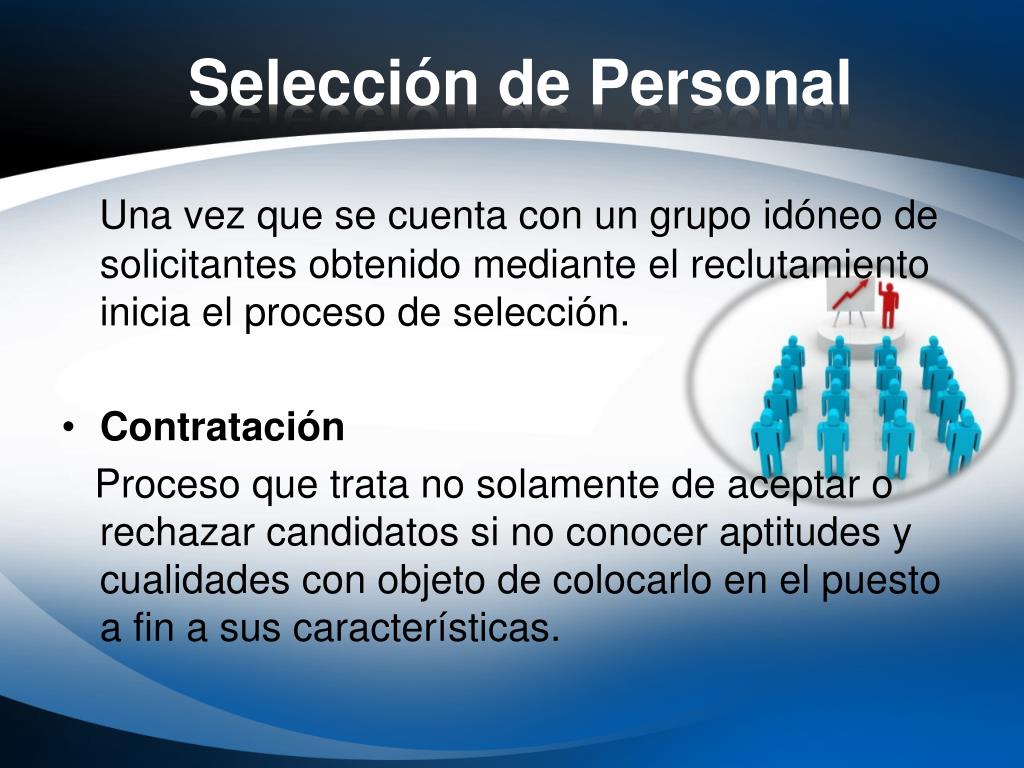 Selección de Personal

Una vez que se cuenta con un grupo idóneo de solicitantes obtenido mediante el reclutamiento inicia el proceso de selección.

• Contratación

Proceso que trata no solamente de aceptar o rechazar candidatos si no conocer aptitudes y cualidades con objeto de colocarlo en el puesto a fin a sus características.